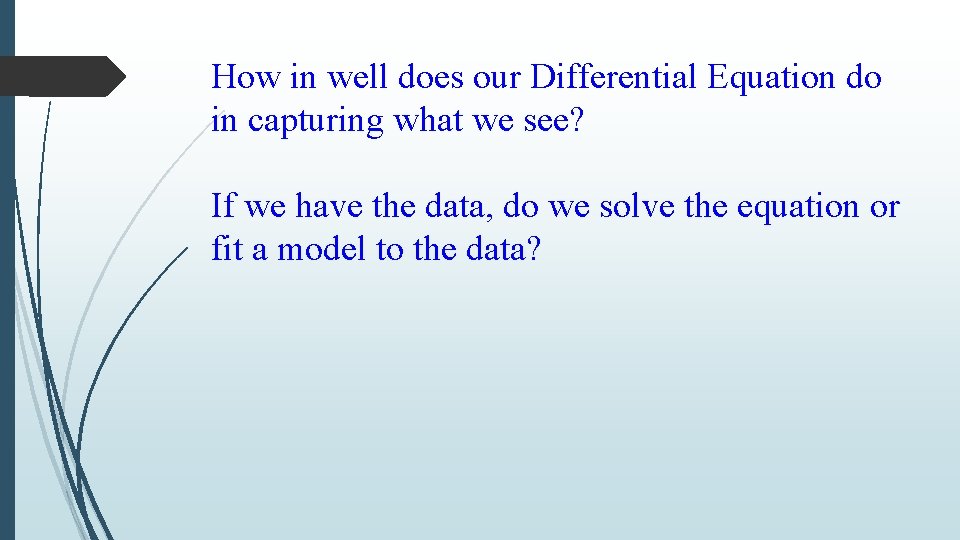 How in well does our Differential Equation do in capturing what we see?

If we have the data, do we solve the equation or fit a model to the data?